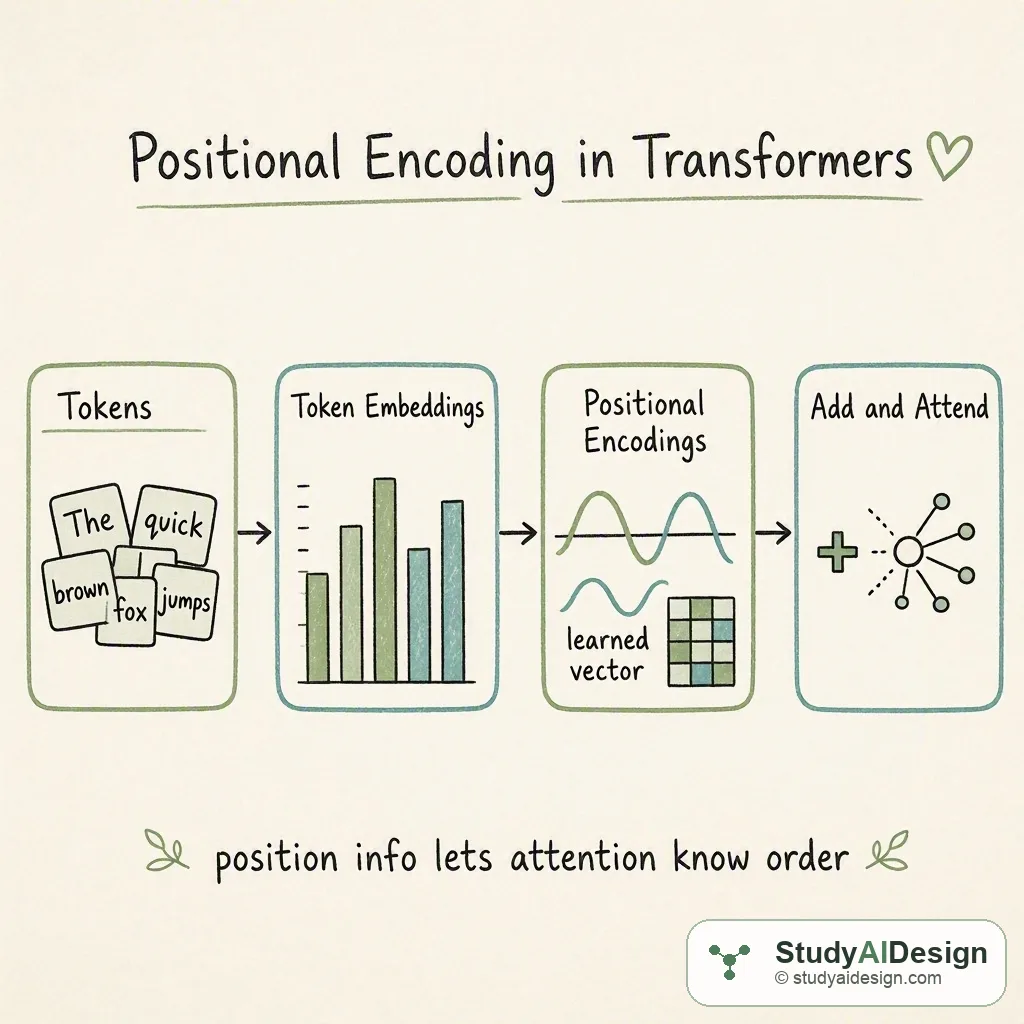 Positional Encoding in Transformers

Tokens

The quick brown fox jumps

Token Embeddings

Positional Encodings

learned vector

Add and Attend

position info lets attention know order

StudyAIDesign
© studyaidesign.com